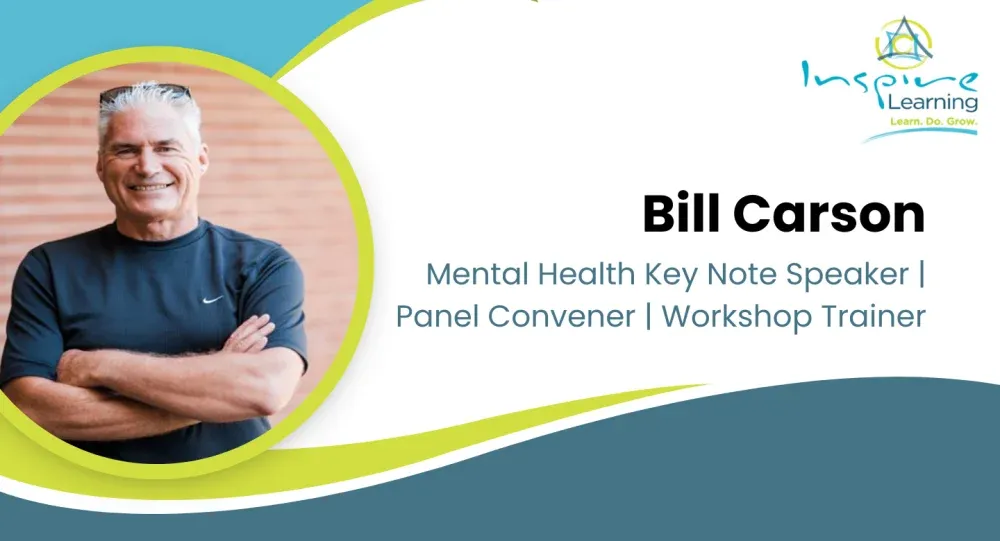 Inspire Learning
Learn. Do. Grow.

Bill Carson

Mental Health Key Note Speaker | Panel Convener | Workshop Trainer